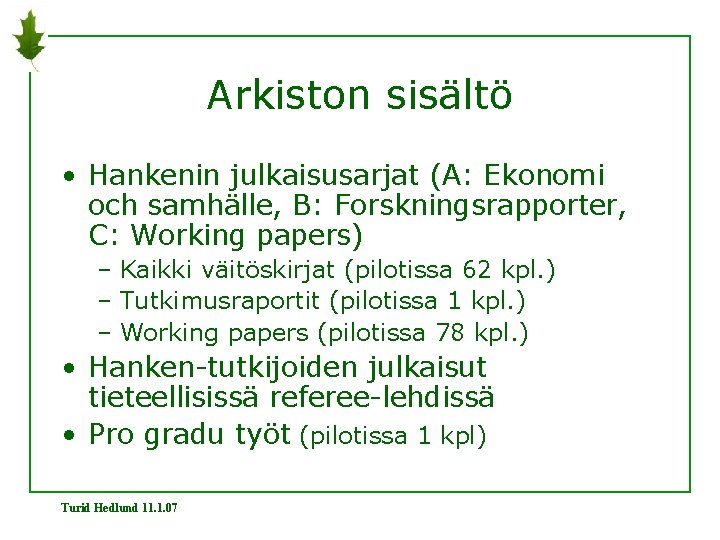 Arkiston sisältö

• Hankenin julkaisusarjat (A: Ekonomi och samhälle, B: Forskningsrapporter, C: Working papers)
– Kaikki väitöskirjat (pilotissa 62 kpl.)
– Tutkimusraportit (pilotissa 1 kpl.)
– Working papers (pilotissa 78 kpl.)
• Hanken-tutkijoiden julkaisut tieteellisissä referee-lehdissä
• Pro gradu työt (pilotissa 1 kpl)

Turid Hedlund 11.1.07